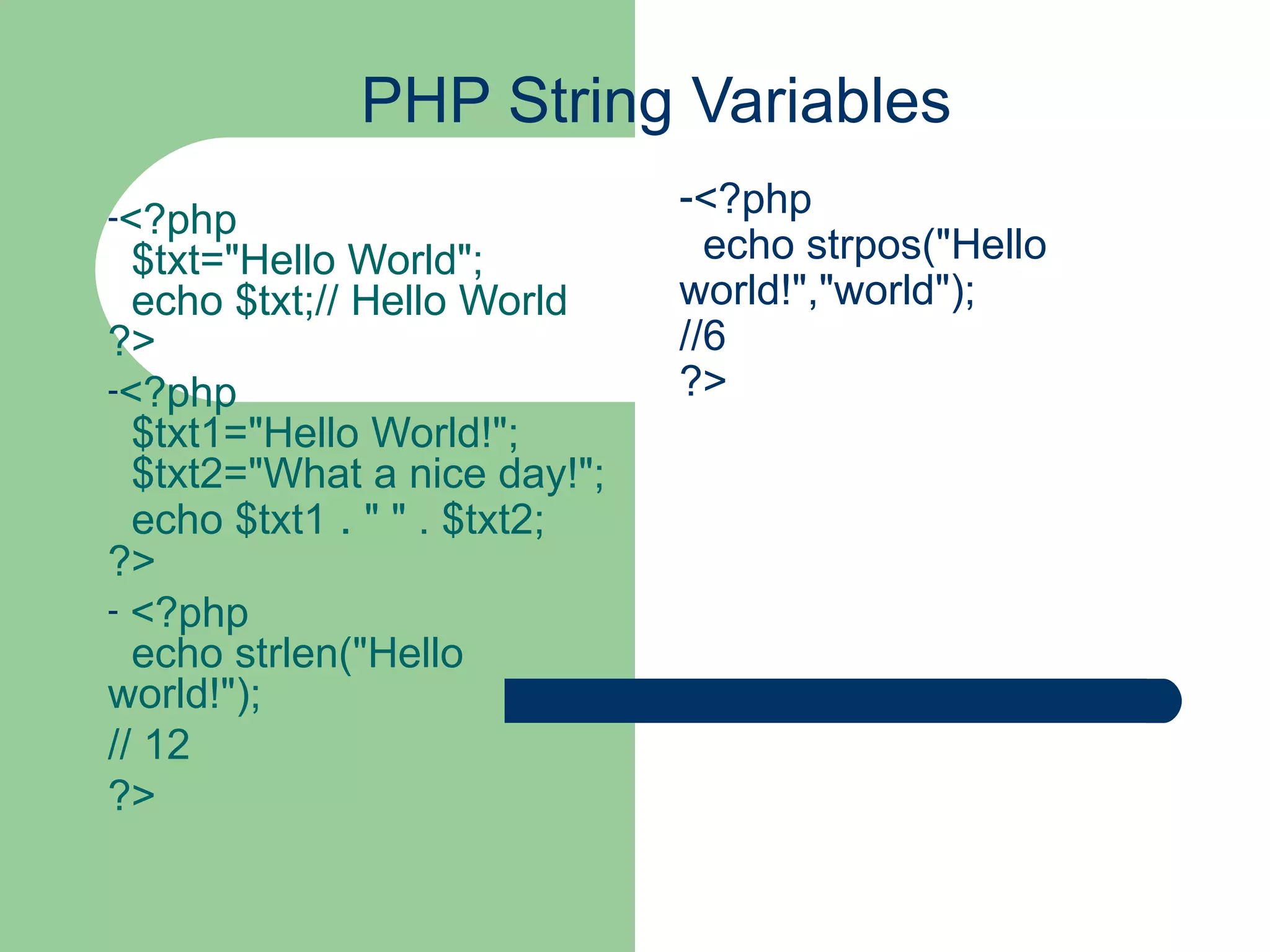 PHP String Variables

-<?php
$txt="Hello World";
echo $txt;// Hello World
?>

-<?php
$txt1="Hello World!";
$txt2="What a nice day!";
echo $txt1 . " " . $txt2;
?>

- <?php
echo strlen("Hello world!");
// 12
?>

-<?php
echo strpos("Hello world!","world");
//6
?>